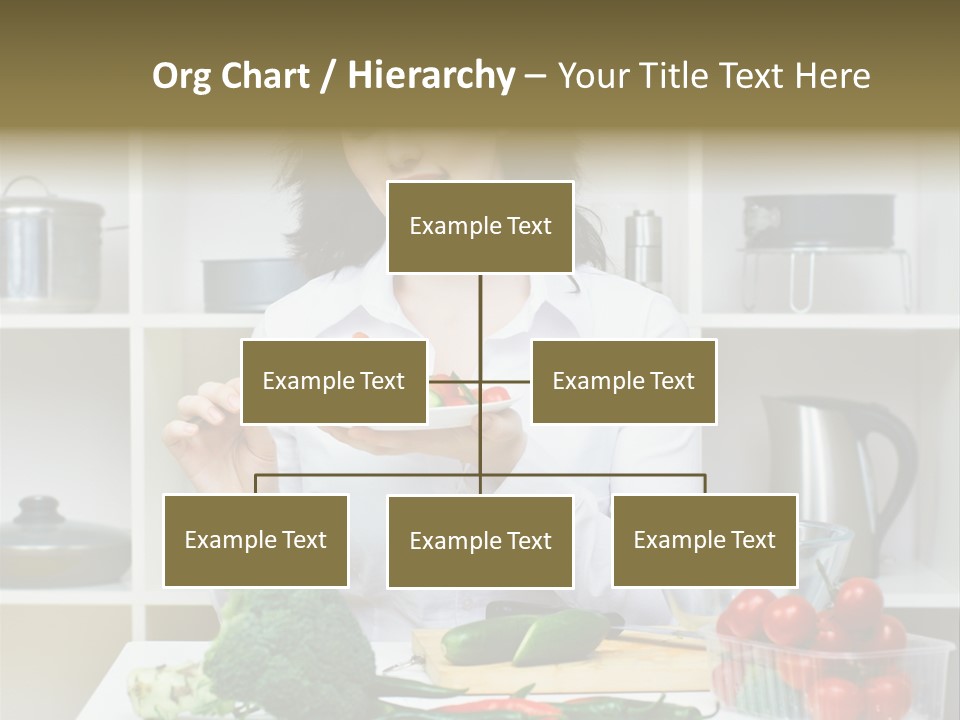 Org Chart / Hierarchy – Your Title Text Here

Example Text

Example Text

Example Text

Example Text

Example Text

Example Text